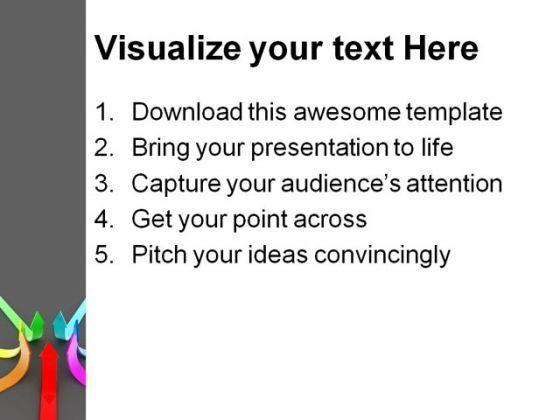 Visualize your text Here

1. Download this awesome template
2. Bring your presentation to life
3. Capture your audience's attention
4. Get your point across
5. Pitch your ideas convincingly